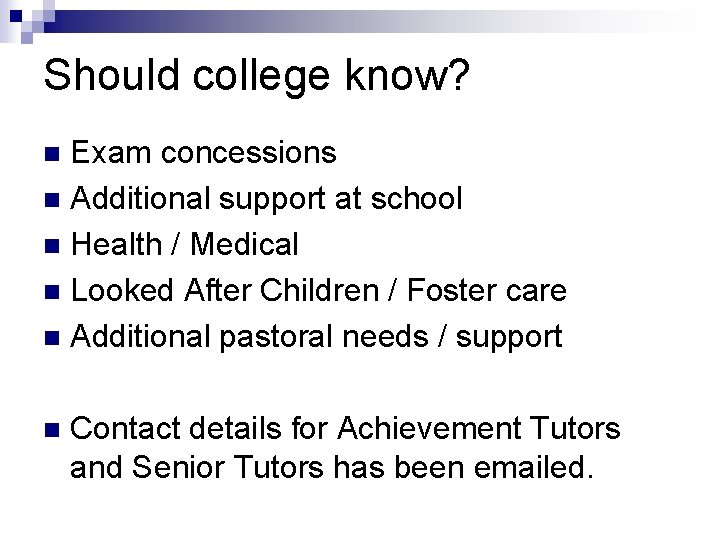 Should college know?

- Exam concessions
- Additional support at school
- Health / Medical
- Looked After Children / Foster care
- Additional pastoral needs / support

- Contact details for Achievement Tutors and Senior Tutors has been emailed.